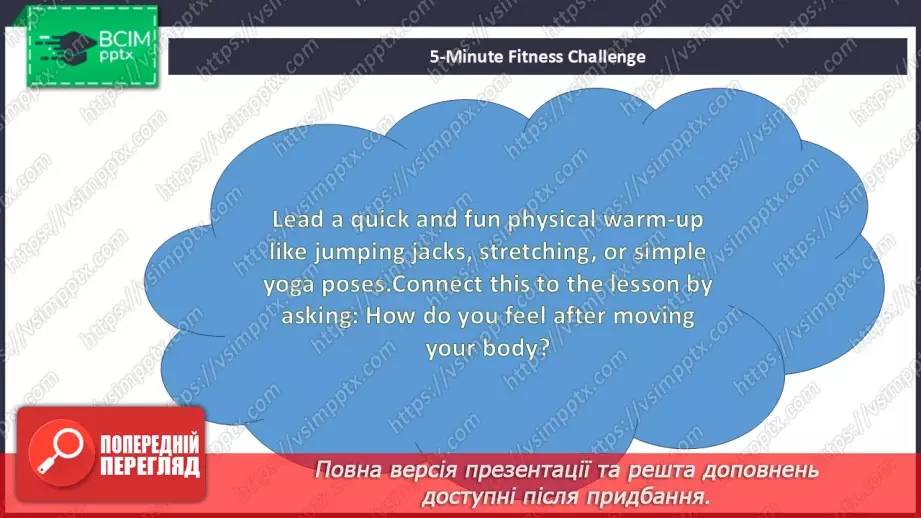 ВСІМ pptx

5-Minute Fitness Challenge

Lead a quick and fun physical warm-up like jumping jacks, stretching, or simple yoga poses.Connect this to the lesson by asking: How do you feel after moving your body?

ПОПЕРЕДНІЙ ПЕРЕГЛЯД

Повна версія презентації та решта доповнень доступні після придбання.

https://vsimpptx.com